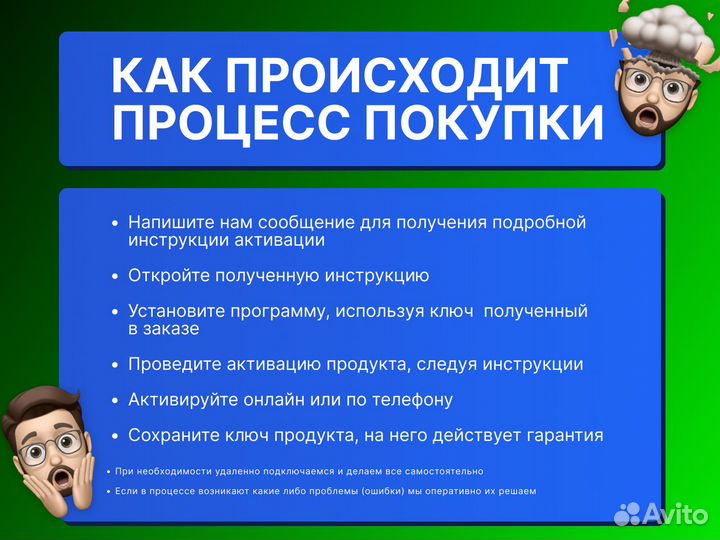 КАК ПРОИСХОДИТ ПРОЦЕСС ПОКУПКИ

• Напишите нам сообщение для получения подробной инструкции активации

• Откройте полученную инструкцию

• Установите программу, используя ключ  полученный в заказе

• Проведите активацию продукта, следуя инструкции

• Активируйте онлайн или по телефону

• Сохраните ключ продукта, на него действует гарантия

• При необходимости удаленно подключаемся и делаем все самостоятельно

• Если в процессе возникают какие либо проблемы (ошибки) мы оперативно их решаем

Avito